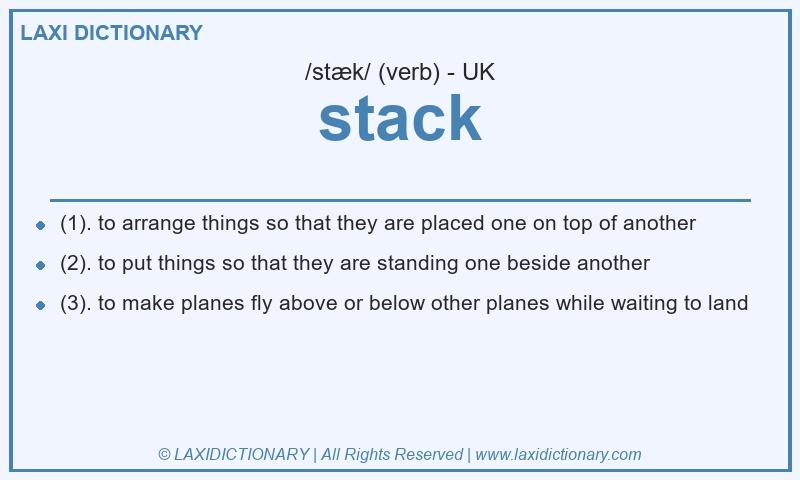 LAXI DICTIONARY

/stæk/ (verb) - UK

stack

- (1). to arrange things so that they are placed one on top of another
- (2). to put things so that they are standing one beside another
- (3). to make planes fly above or below other planes while waiting to land

© LAXIDICTIONARY | All Rights Reserved | www.laxidictionary.com